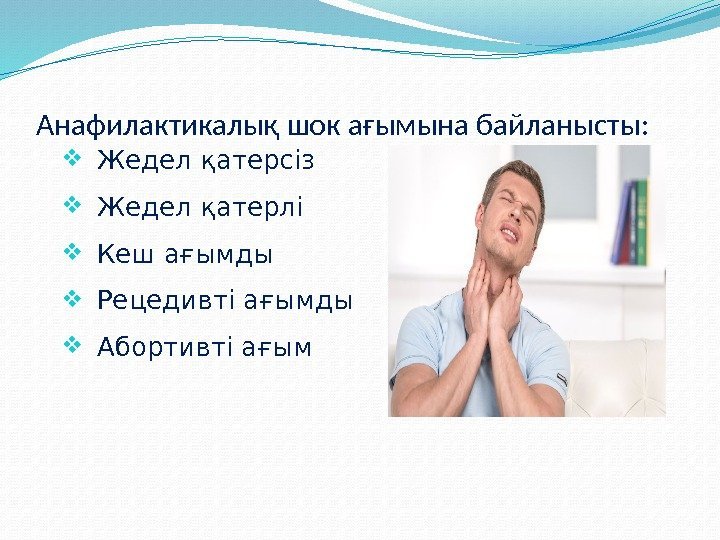 Анафилактикалық шок ағымына байланысты:

❖ Жедел қатерсіз
❖ Жедел қатерлі
❖ Кеш ағымды
❖ Рецедивті ағымды
❖ Абортивті ағым